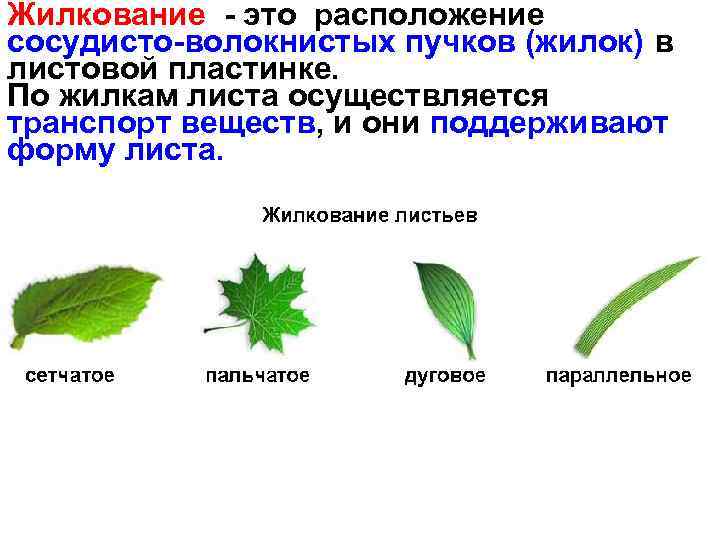 Жилкование - это расположение сосудисто-волокнистых пучков (жилок) в листовой пластинке.
По жилкам листа осуществляется транспорт веществ, и они поддерживают форму листа.

Жилкование листьев

сетчатое

пальчатое

дуговое

параллельное